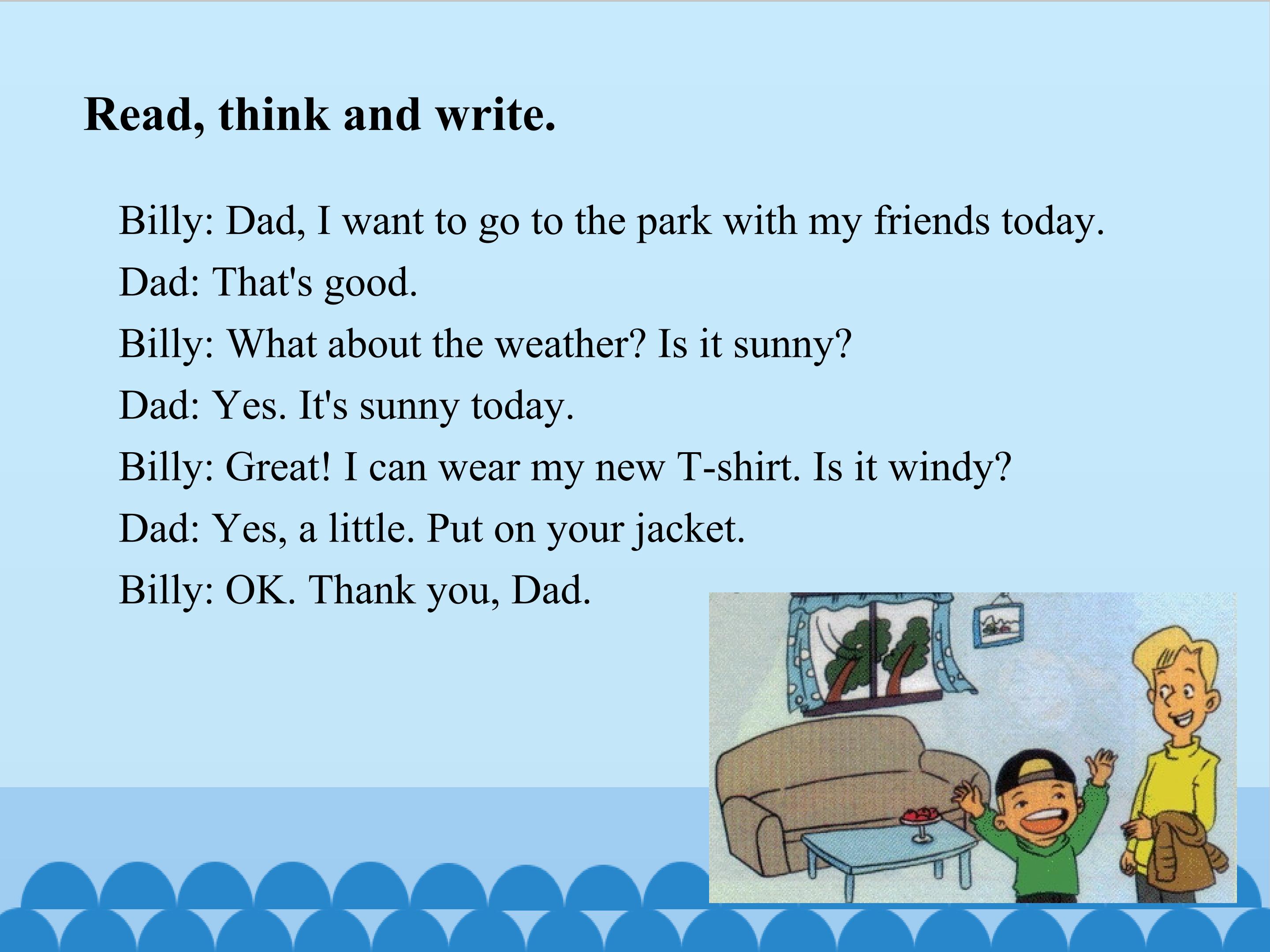 Read, think and write.

Billy: Dad, I want to go to the park with my friends today.

Dad: That's good.

Billy: What about the weather? Is it sunny?

Dad: Yes. It's sunny today.

Billy: Great! I can wear my new T-shirt. Is it windy?

Dad: Yes, a little. Put on your jacket.

Billy: OK. Thank you, Dad.